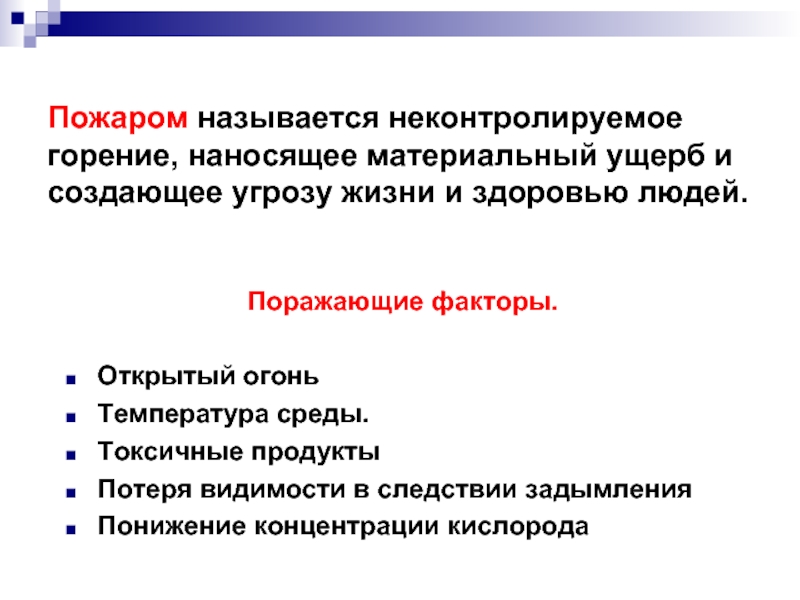 Пожаром называется неконтролируемое горение, наносящее материальный ущерб и создающее угрозу жизни и здоровью людей.

Поражающие факторы.

- Открытый огонь
- Температура среды.
- Токсичные продукты
- Потеря видимости в следствии задымления
- Понижение концентрации кислорода